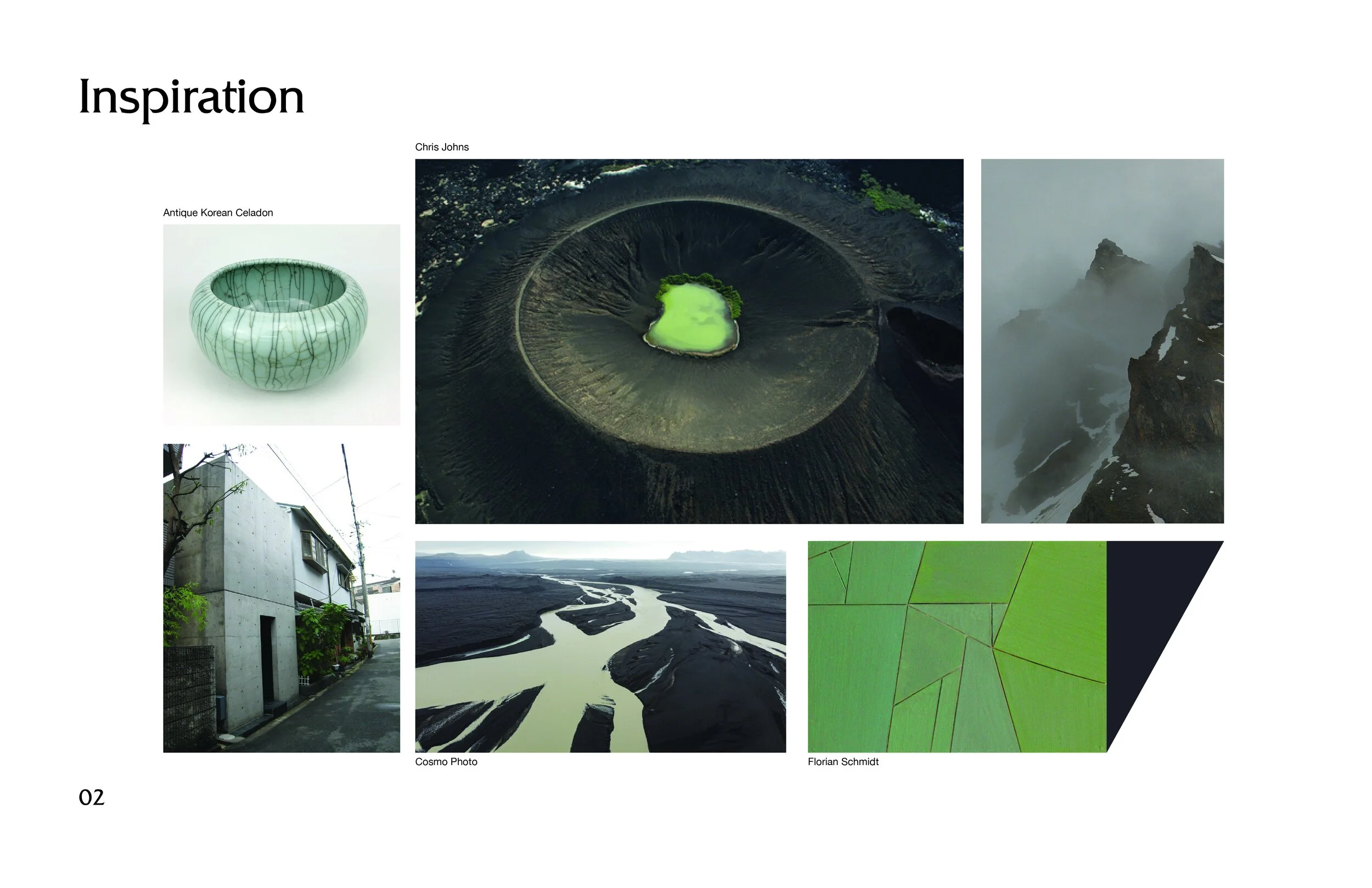 Inspiration

Chris Johns

Antique Korean Celadon

Cosmo Photo

Florian Schmidt

02